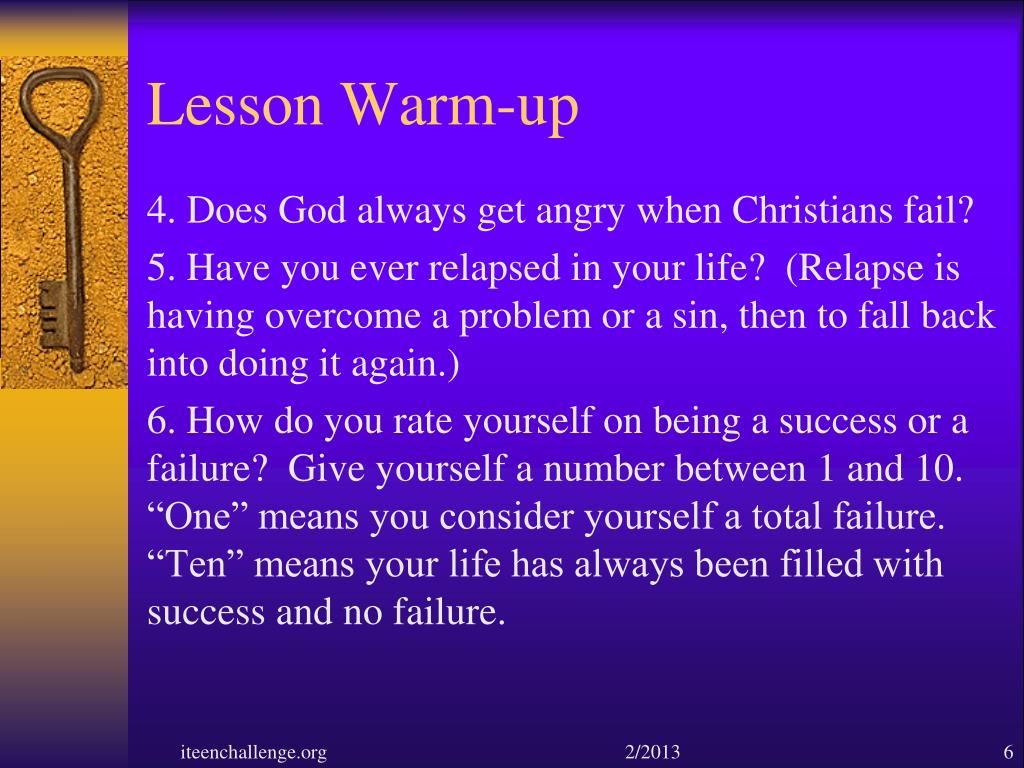 Lesson Warm-up

4. Does God always get angry when Christians fail?

5. Have you ever relapsed in your life? (Relapse is having overcome a problem or a sin, then to fall back into doing it again.)

6. How do you rate yourself on being a success or a failure? Give yourself a number between 1 and 10. “One” means you consider yourself a total failure. “Ten” means your life has always been filled with success and no failure.

iteenchallenge.org 2/2013 6